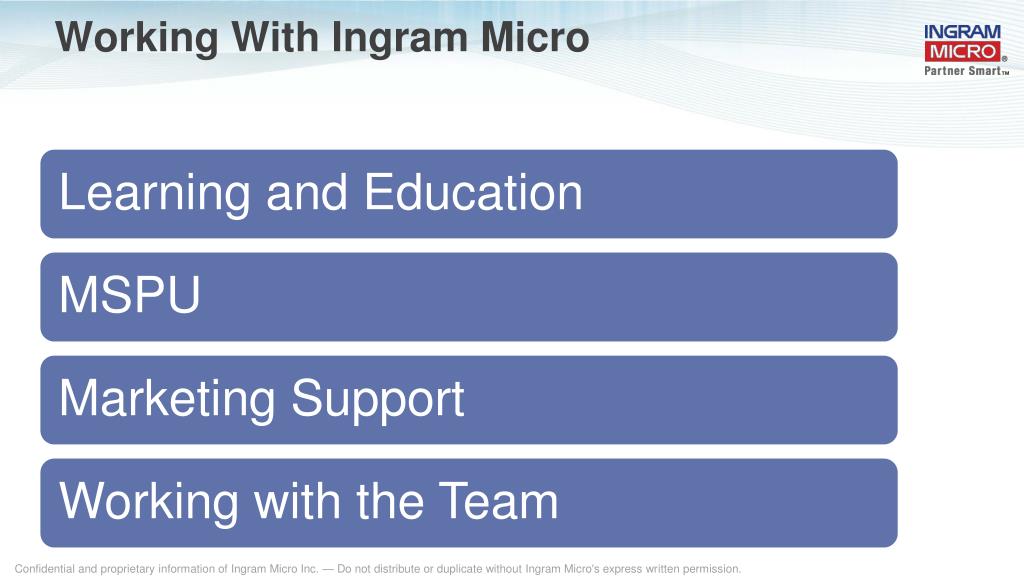 Working With Ingram Micro

INGRAM MICRO®
Partner Smart™

Learning and Education

MSPU

Marketing Support

Working with the Team

Confidential and proprietary information of Ingram Micro Inc. — Do not distribute or duplicate without Ingram Micro's express written permission.